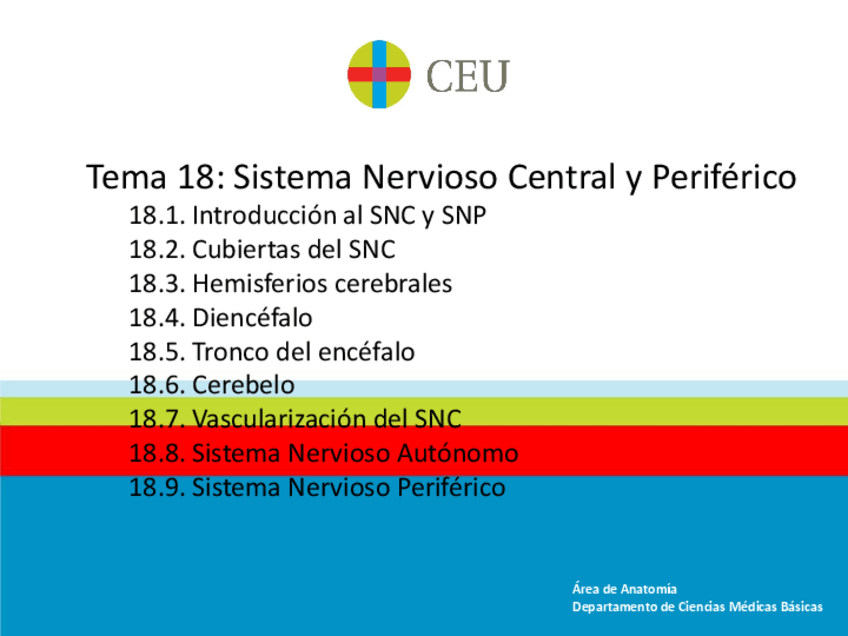 CEU

Tema 18: Sistema Nervioso Central y Periférico

18.1. Introducción al SNC y SNP
18.2. Cubiertas del SNC
18.3. Hemisferios cerebrales
18.4. Diencéfalo
18.5. Tronco del encéfalo
18.6. Cerebelo
18.7. Vascularización del SNC
18.8. Sistema Nervioso Autónomo
18.9. Sistema Nervioso Periférico

Área de Anatomía
Departamento de Ciencias Médicas Básicas